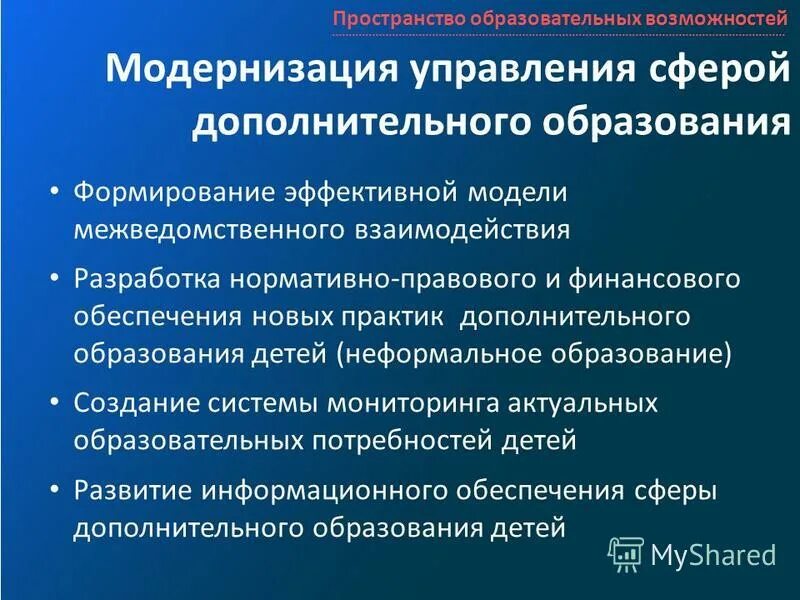 Пространство образовательных возможностей

Модернизация управления сферой дополнительного образования

• Формирование эффективной модели межведомственного взаимодействия

• Разработка нормативно-правового и финансового обеспечения новых практик дополнительного образования детей (неформальное образование)

• Создание системы мониторинга актуальных образовательных потребностей детей

• Развитие информационного обеспечения сферы дополнительного образования детей

MyShared